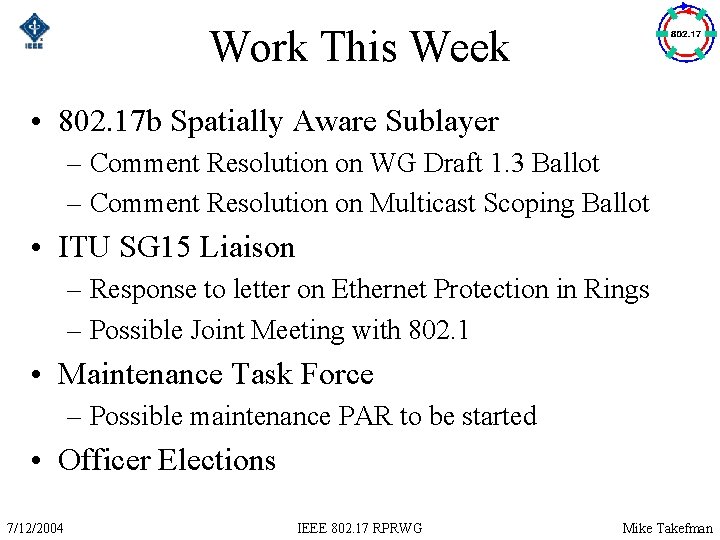 IEEE

Work This Week

802.17

• 802.17b Spatially Aware Sublayer
– Comment Resolution on WG Draft 1.3 Ballot
– Comment Resolution on Multicast Scoping Ballot
• ITU SG15 Liaison
– Response to letter on Ethernet Protection in Rings
– Possible Joint Meeting with 802.1
• Maintenance Task Force
– Possible maintenance PAR to be started
• Officer Elections

7/12/2004 IEEE 802.17 RPRWG Mike Takefman